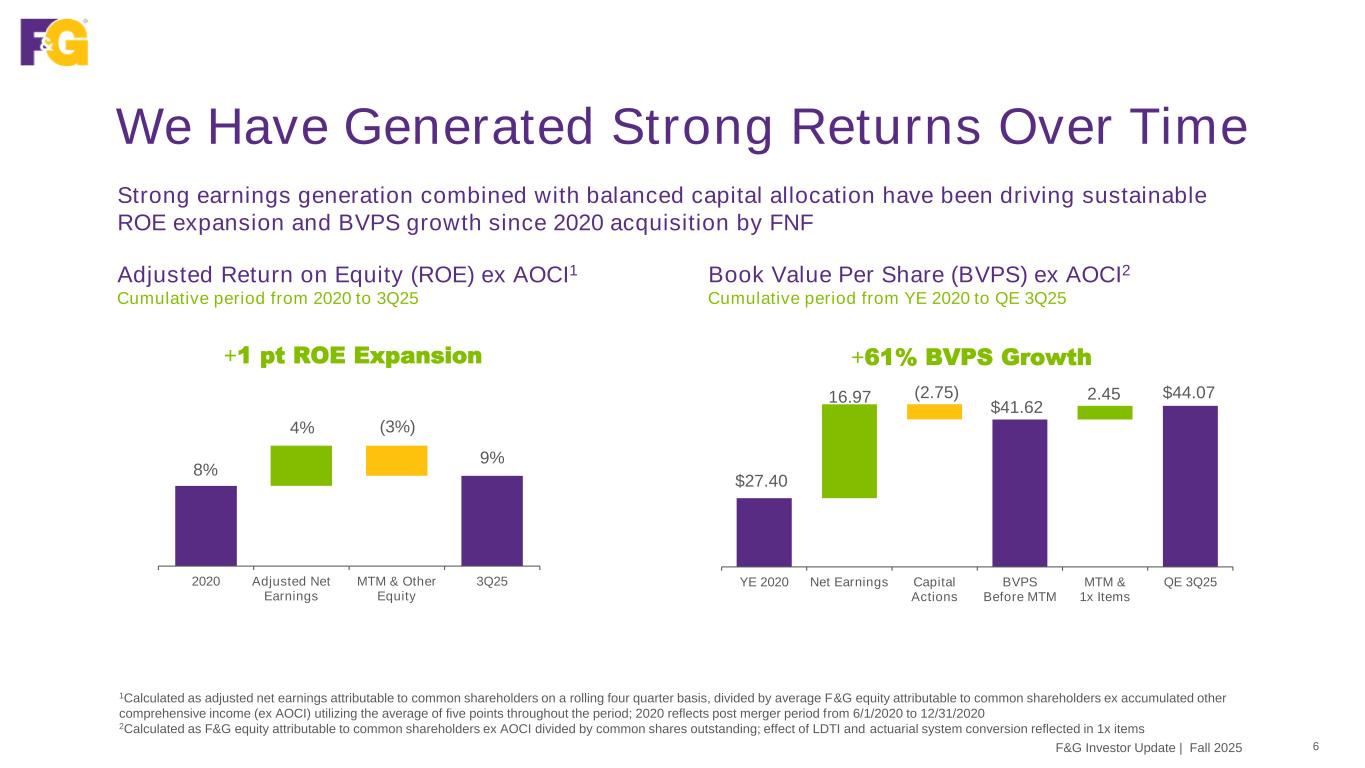 F&G

We Have Generated Strong Returns Over Time

Strong earnings generation combined with balanced capital allocation have been driving sustainable ROE expansion and BVPS growth since 2020 acquisition by FNF

Adjusted Return on Equity (ROE) ex AOCI$^1$
Cumulative period from 2020 to 3Q25

+1 pt ROE Expansion

8%
4%
(3%)
9%

2020
Adjusted Net Earnings
MTM & Other Equity
3Q25

Book Value Per Share (BVPS) ex AOCI$^2$
Cumulative period from YE 2020 to QE 3Q25

+61% BVPS Growth

$27.40
16.97
(2.75)
$41.62
2.45
$44.07

YE 2020
Net Earnings
Capital Actions
BVPS Before MTM
MTM & 1x Items
QE 3Q25

$^1$Calculated as adjusted net earnings attributable to common shareholders on a rolling four quarter basis, divided by average F&G equity attributable to common shareholders ex accumulated other comprehensive income (ex AOCI) utilizing the average of five points throughout the period; 2020 reflects post merger period from 6/1/2020 to 12/31/2020
$^2$Calculated as F&G equity attributable to common shareholders ex AOCI divided by common shares outstanding; effect of LDTI and actuarial system conversion reflected in 1x items

F&G Investor Update | Fall 2025 6